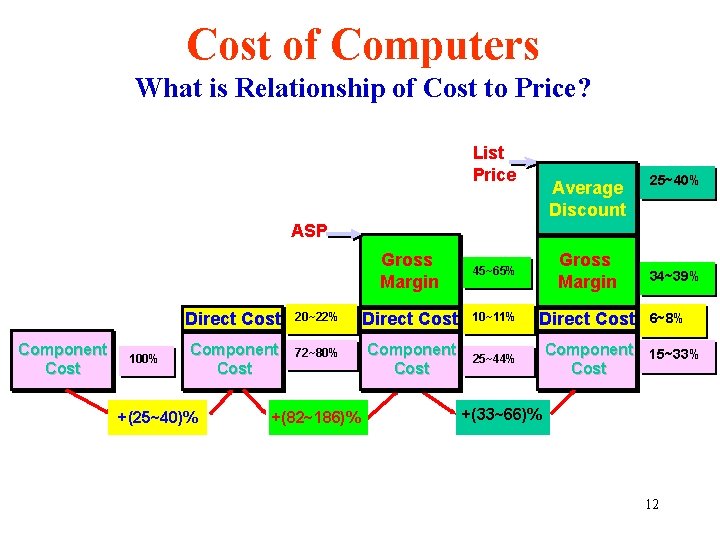 Cost of Computers
What is Relationship of Cost to Price?

Component Cost
100%

+(25~40)%

Direct Cost
20~22%
Component Cost
72~80%

+(82~186)%

ASP
Gross Margin
45~65%
Direct Cost
10~11%
Component Cost
25~44%

+(33~66)%

List Price
Average Discount
25~40%
Gross Margin
34~39%
Direct Cost
6~8%
Component Cost
15~33%

12